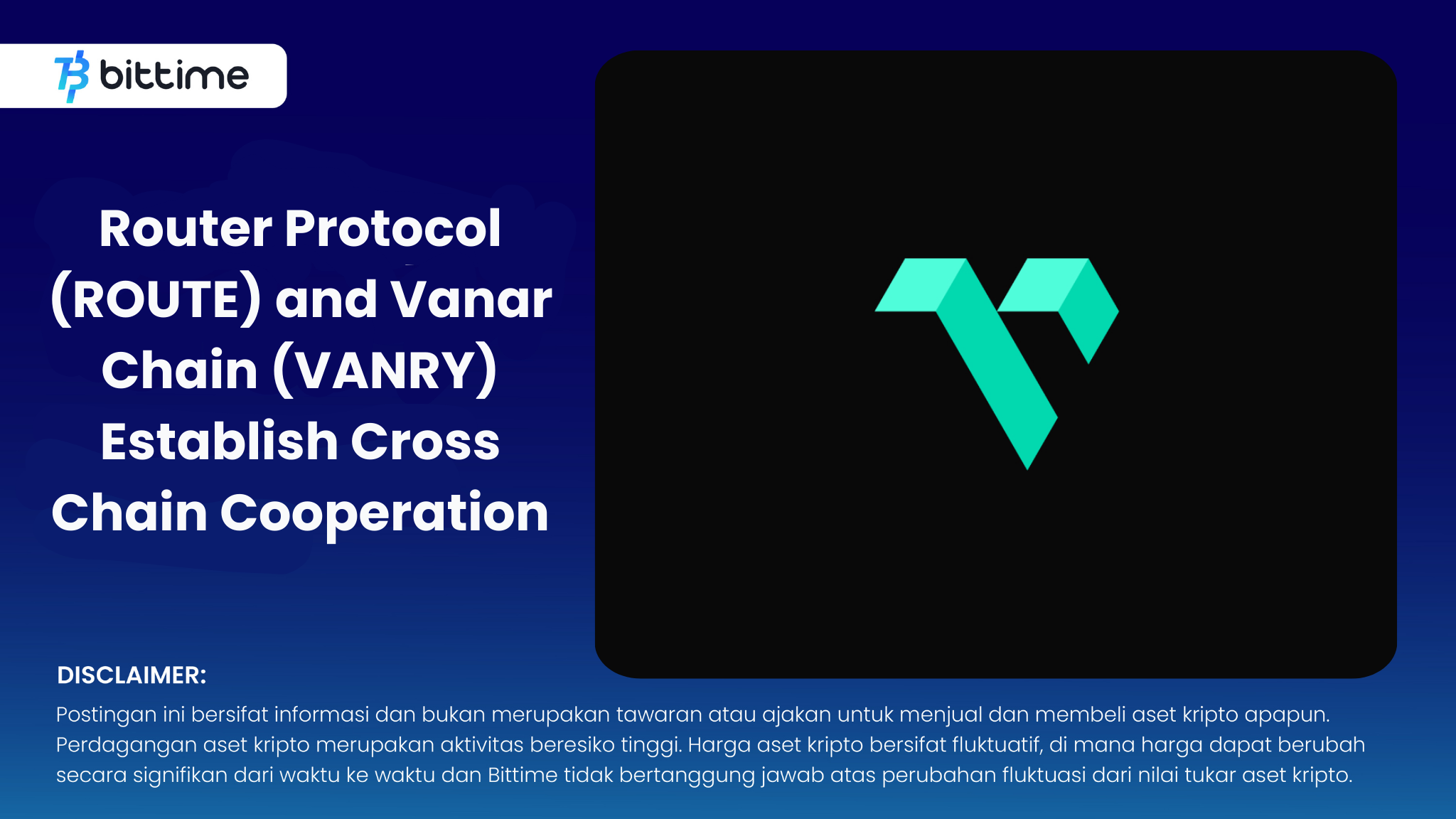 bittime

Router Protocol (ROUTE) and Vanar Chain (VANRY) Establish Cross Chain Cooperation

DISCLAIMER:

Postingan ini bersifat informasi dan bukan merupakan tawaran atau ajakan untuk menjual dan membeli aset kripto apapun. Perdagangan aset kripto merupakan aktivitas beresiko tinggi. Harga aset kripto bersifat fluktuatif, di mana harga dapat berubah secara signifikan dari waktu ke waktu dan Bittime tidak bertanggung jawab atas perubahan fluktuasi dari nilai tukar aset kripto.